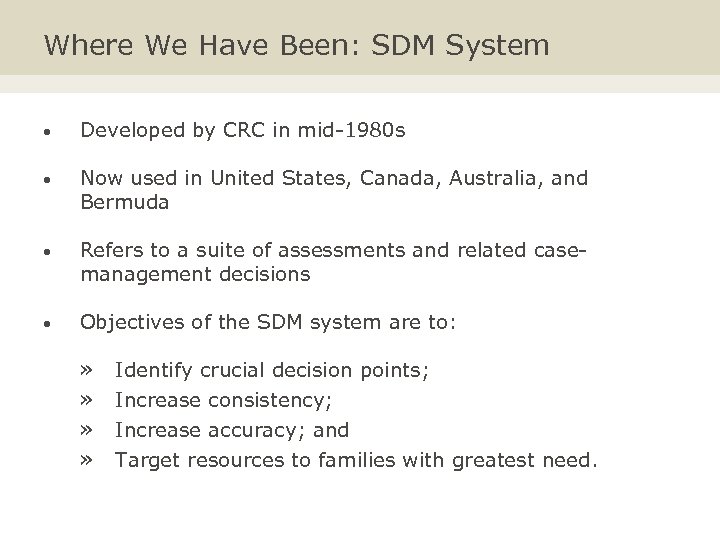 Where We Have Been: SDM System

• Developed by CRC in mid-1980s

• Now used in United States, Canada, Australia, and Bermuda

• Refers to a suite of assessments and related case-management decisions

• Objectives of the SDM system are to:

» Identify crucial decision points;
» Increase consistency;
» Increase accuracy; and
» Target resources to families with greatest need.